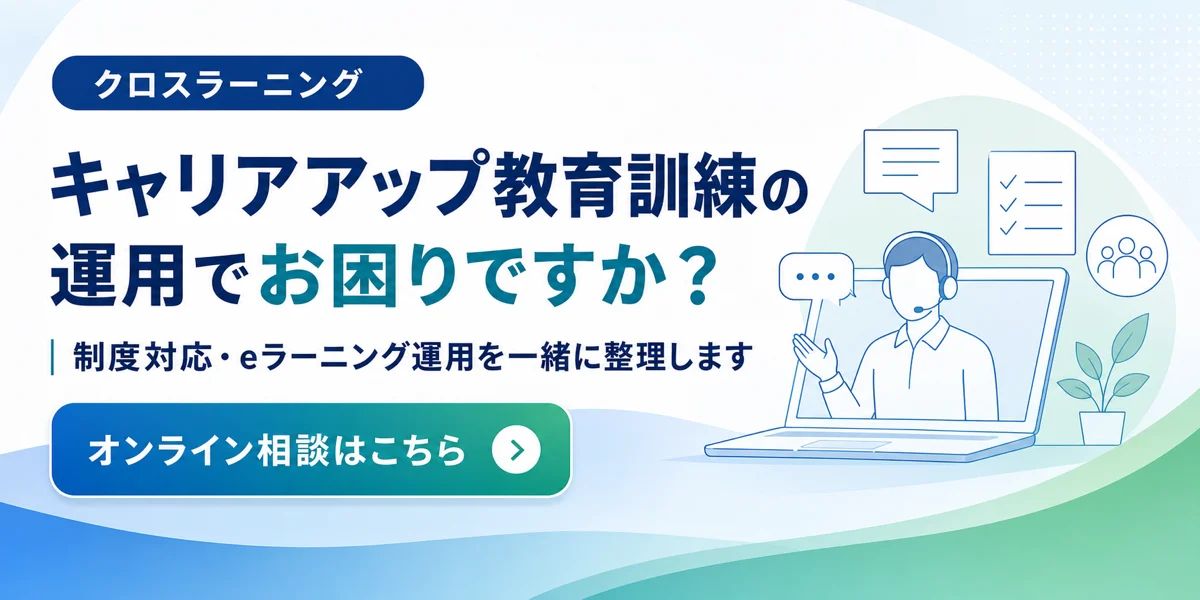 クロスラーニング

キャリアアップ教育訓練の運用でお困りですか？

制度対応・eラーニング運用を一緒に整理します

オンライン相談はこちら